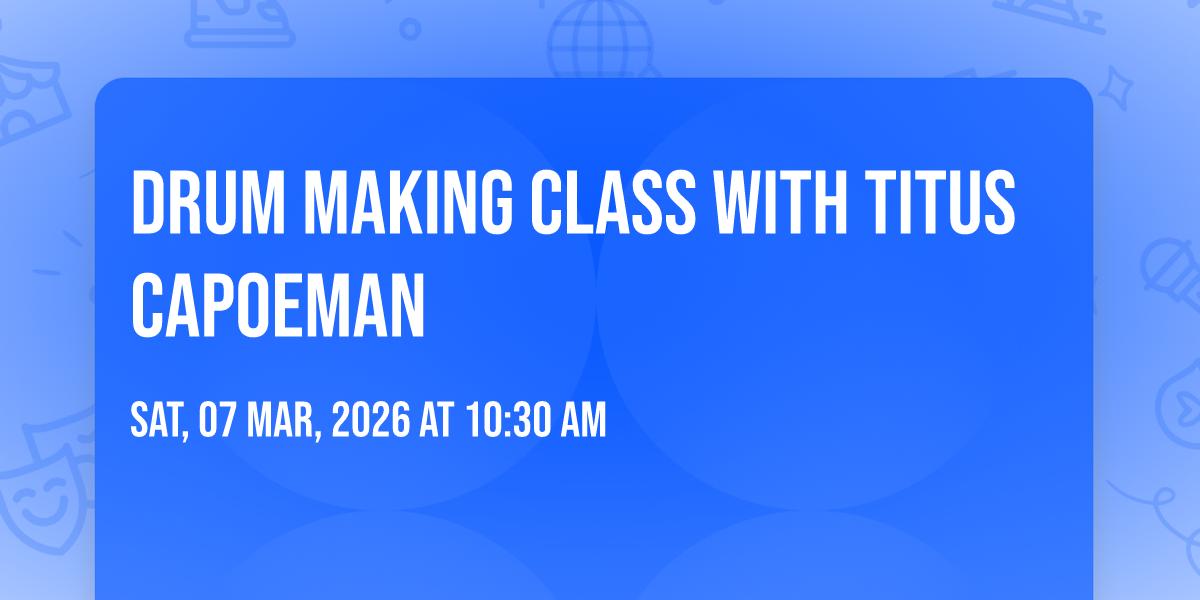 DRUM MAKING CLASS WITH TITUS CAPOEMAN

SAT, 07 MAR, 2026 AT 10:30 AM